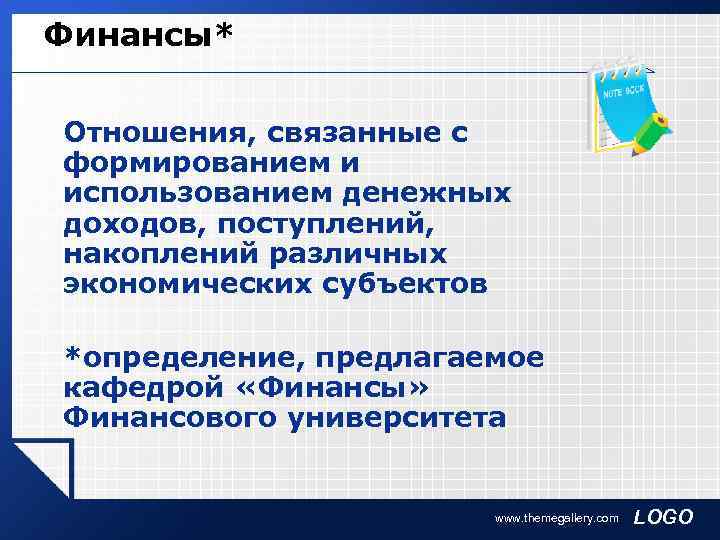 Финансы*

NOTE BOOK

Отношения, связанные с формированием и использованием денежных доходов, поступлений, накоплений различных экономических субъектов

*определение, предлагаемое кафедрой «Финансы» Финансового университета

www.themegallery.com LOGO